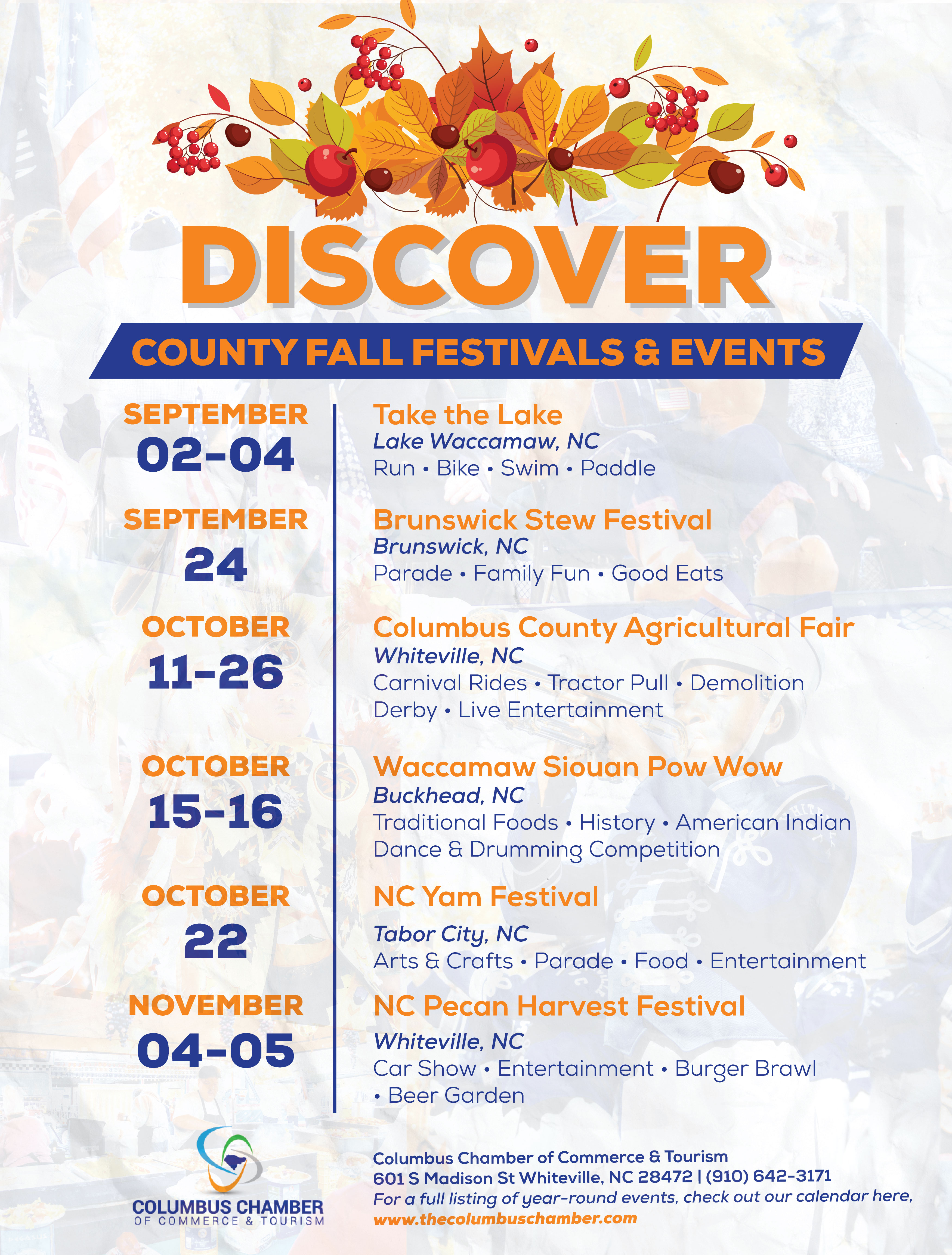 DISCOVER

COUNTY FALL FESTIVALS & EVENTS

SEPTEMBER
02-04

Take the Lake
Lake Waccamaw, NC
Run • Bike • Swim • Paddle

SEPTEMBER
24

Brunswick Stew Festival
Brunswick, NC
Parade • Family Fun • Good Eats

OCTOBER
11-26

Columbus County Agricultural Fair
Whiteville, NC
Carnival Rides • Tractor Pull • Demolition Derby • Live Entertainment

OCTOBER
15-16

Waccamaw Siouan Pow Wow
Buckhead, NC
Traditional Foods • History • American Indian Dance & Drumming Competition

OCTOBER
22

NC Yam Festival
Tabor City, NC
Arts & Crafts • Parade • Food • Entertainment

NOVEMBER
04-05

NC Pecan Harvest Festival
Whiteville, NC
Car Show • Entertainment • Burger Brawl • Beer Garden

COLUMBUS CHAMBER
OF COMMERCE & TOURISM

Columbus Chamber of Commerce & Tourism
601 S Madison St Whiteville, NC 28472 | (910) 642-3171
For a full listing of year-round events, check out our calendar here,
www.thecolumbuschamber.com